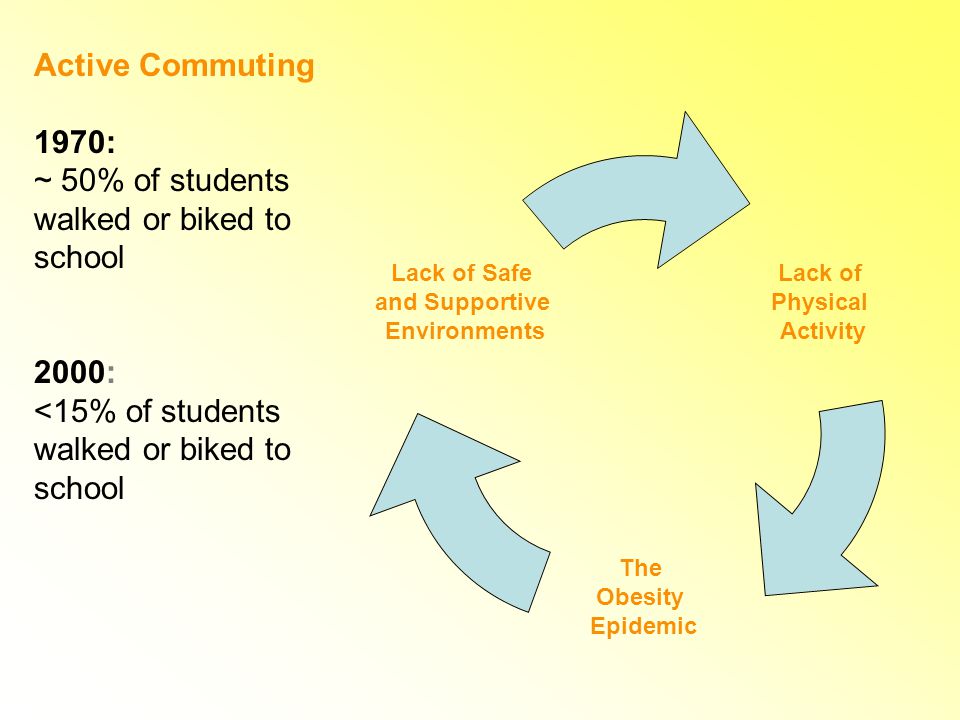 Active Commuting

1970:
~ 50% of students walked or biked to school

2000:
<15% of students walked or biked to school

Lack of Safe and Supportive Environments

Lack of Physical Activity

The Obesity Epidemic